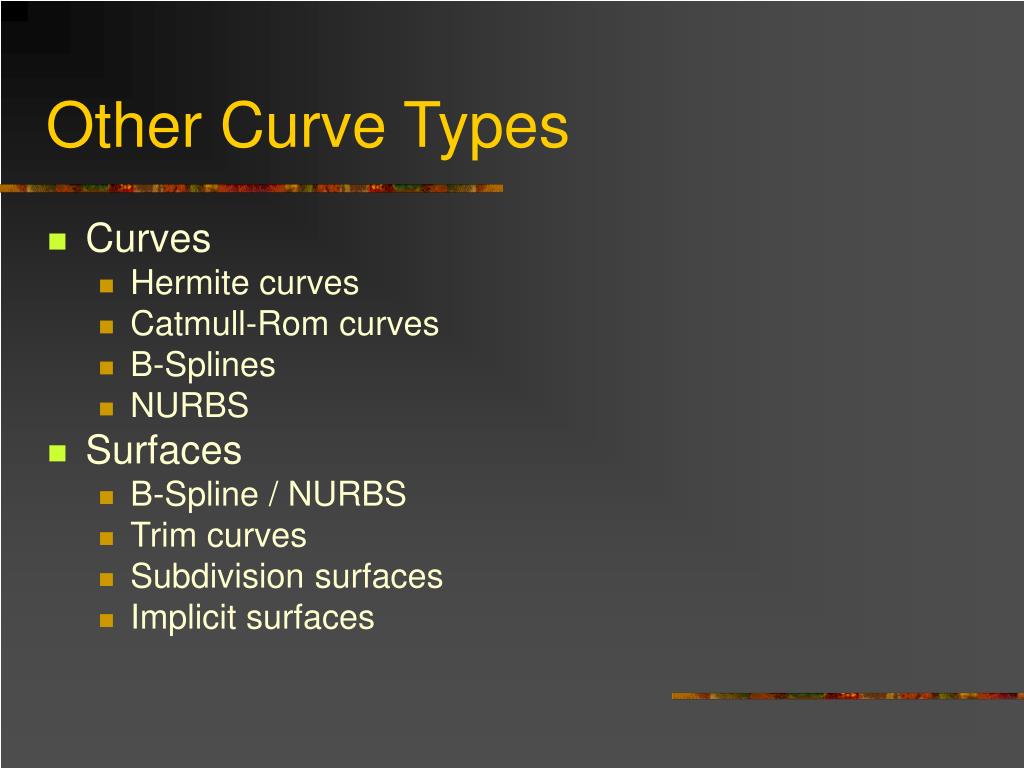 Other Curve Types

- Curves
  - Hermite curves
  - Catmull-Rom curves
  - B-Splines
  - NURBS
- Surfaces
  - B-Spline / NURBS
  - Trim curves
  - Subdivision surfaces
  - Implicit surfaces